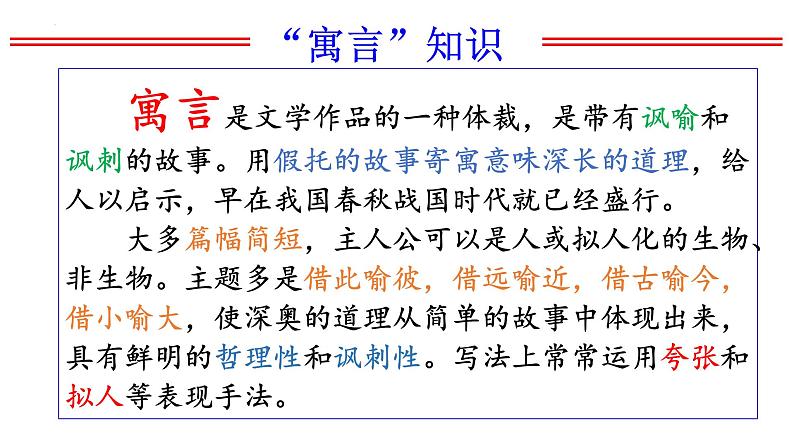 “寓言”知识

寓言是文学作品的一种体裁，是带有讽喻和讽刺的故事。用假托的故事寄寓意味深长的道理，给人以启示，早在我国春秋战国时代就已经盛行。

大多篇幅简短，主人公可以是人或拟人化的生物、非生物。主题多是借此喻彼，借远喻近，借古喻今，借小喻大，使深奥的道理从简单的故事中体现出来，具有鲜明的哲理性和讽刺性。写法上常常运用夸张和拟人等表现手法。